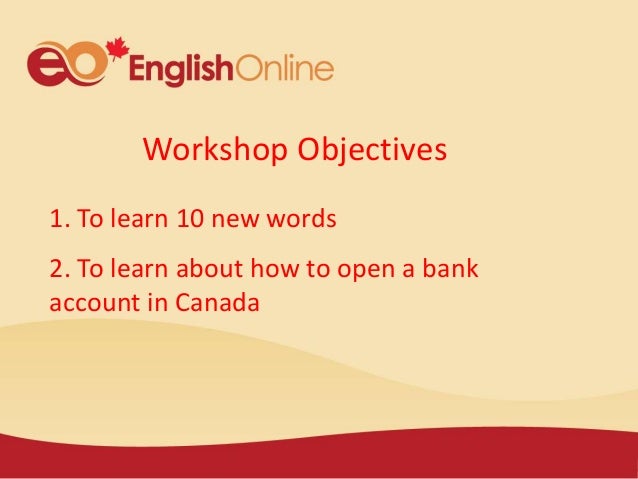 eo EnglishOnline

Workshop Objectives

1. To learn 10 new words

2. To learn about how to open a bank account in Canada